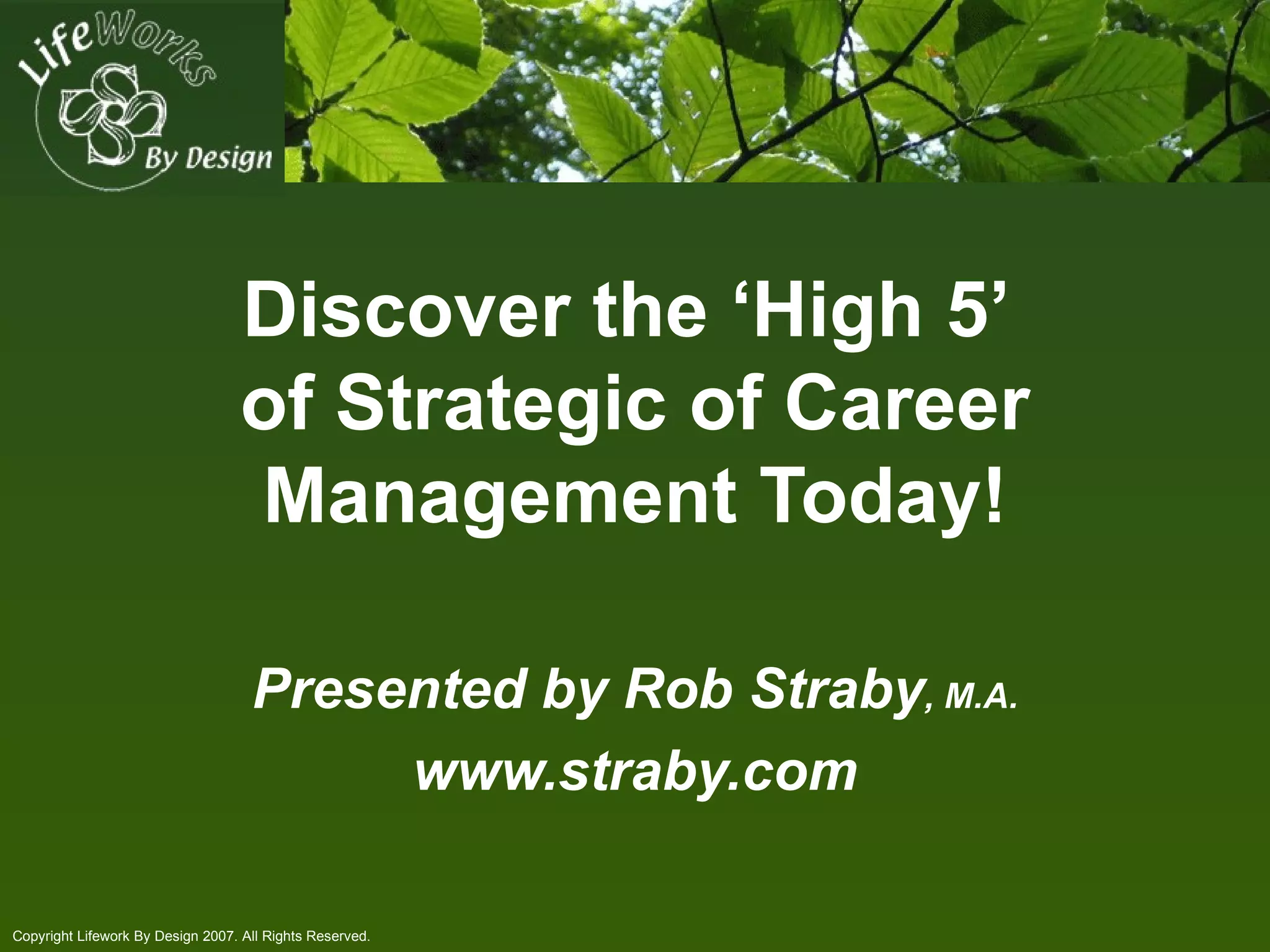 LifeWorks
By Design

Discover the ‘High 5’ of Strategic of Career Management Today!

Presented by Rob Straby, M.A.
www.straby.com

Copyright Lifework By Design 2007. All Rights Reserved.